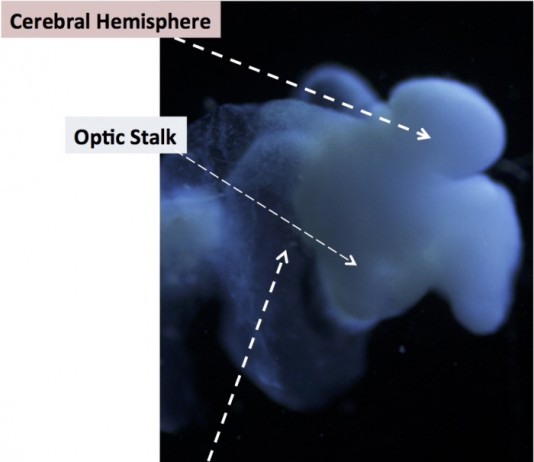 Cerebral Hemisphere

Optic Stalk